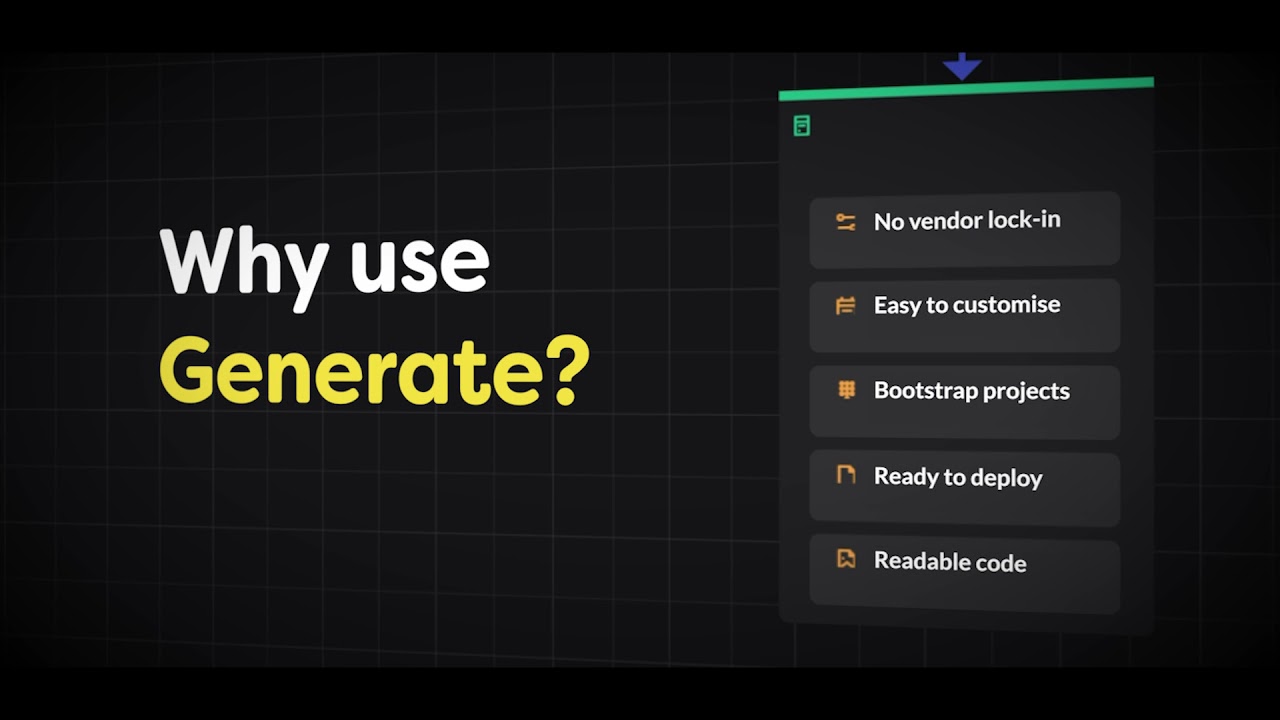 Why use Generate?

No vendor lock-in

Easy to customise

Bootstrap projects

Ready to deploy

Readable code